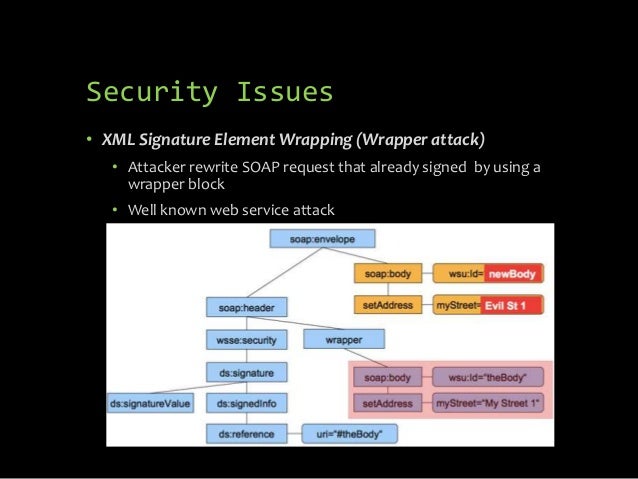 Security Issues

• XML Signature Element Wrapping (Wrapper attack)

• Attacker rewrite SOAP request that already signed by using a wrapper block

• Well known web service attack

soap:envelope

soap:body

wsu:Id= newBody

setAddress

myStreet= Evil St 1

soap:header

wsse:security

wrapper

ds:signature

soap:body

wsu:Id="theBody"

setAddress

myStreet="My Street 1"

ds:signatureValue

ds:signedInfo

ds:reference

uri="#theBody"